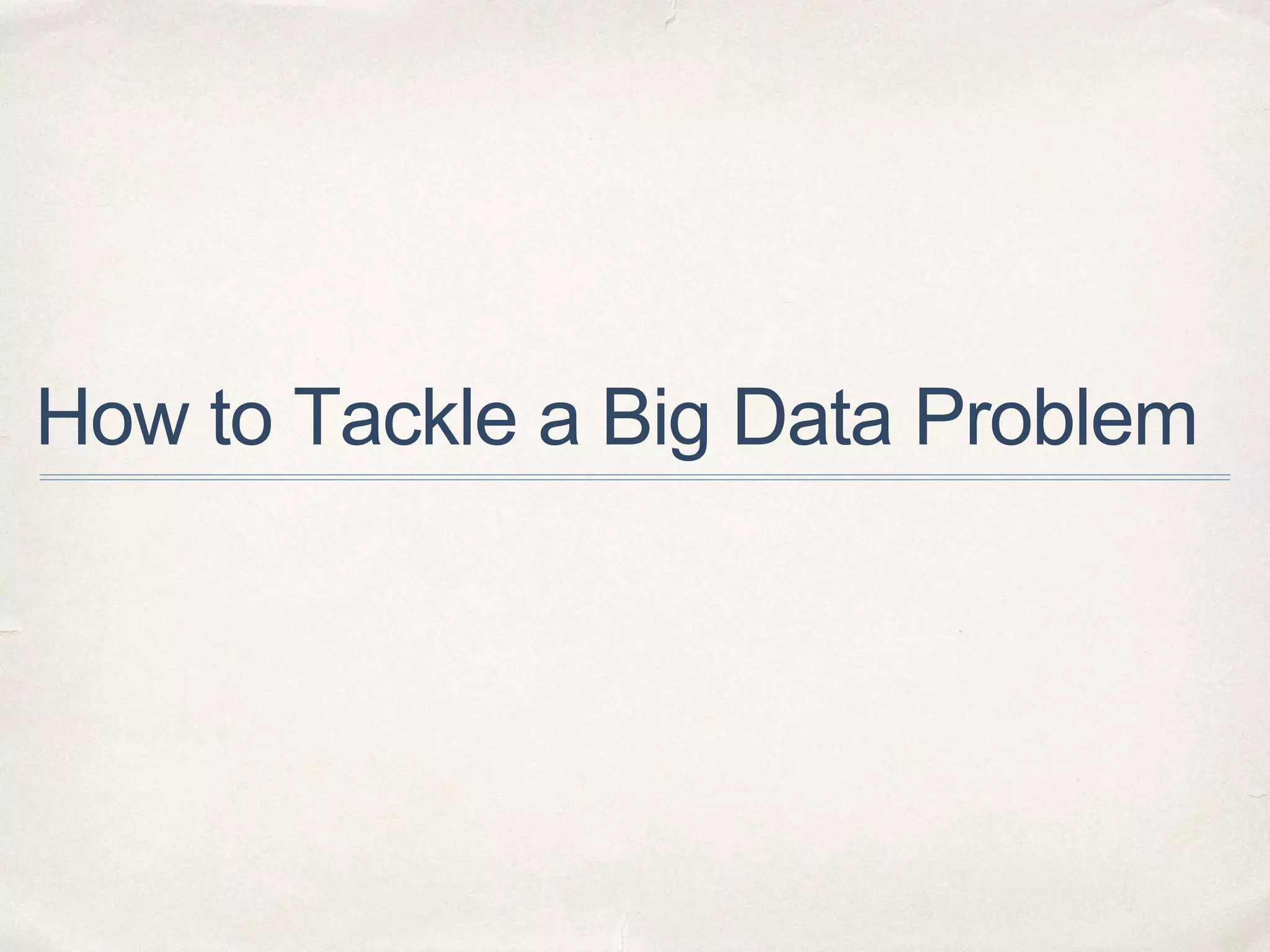 How to Tackle a Big Data Problem